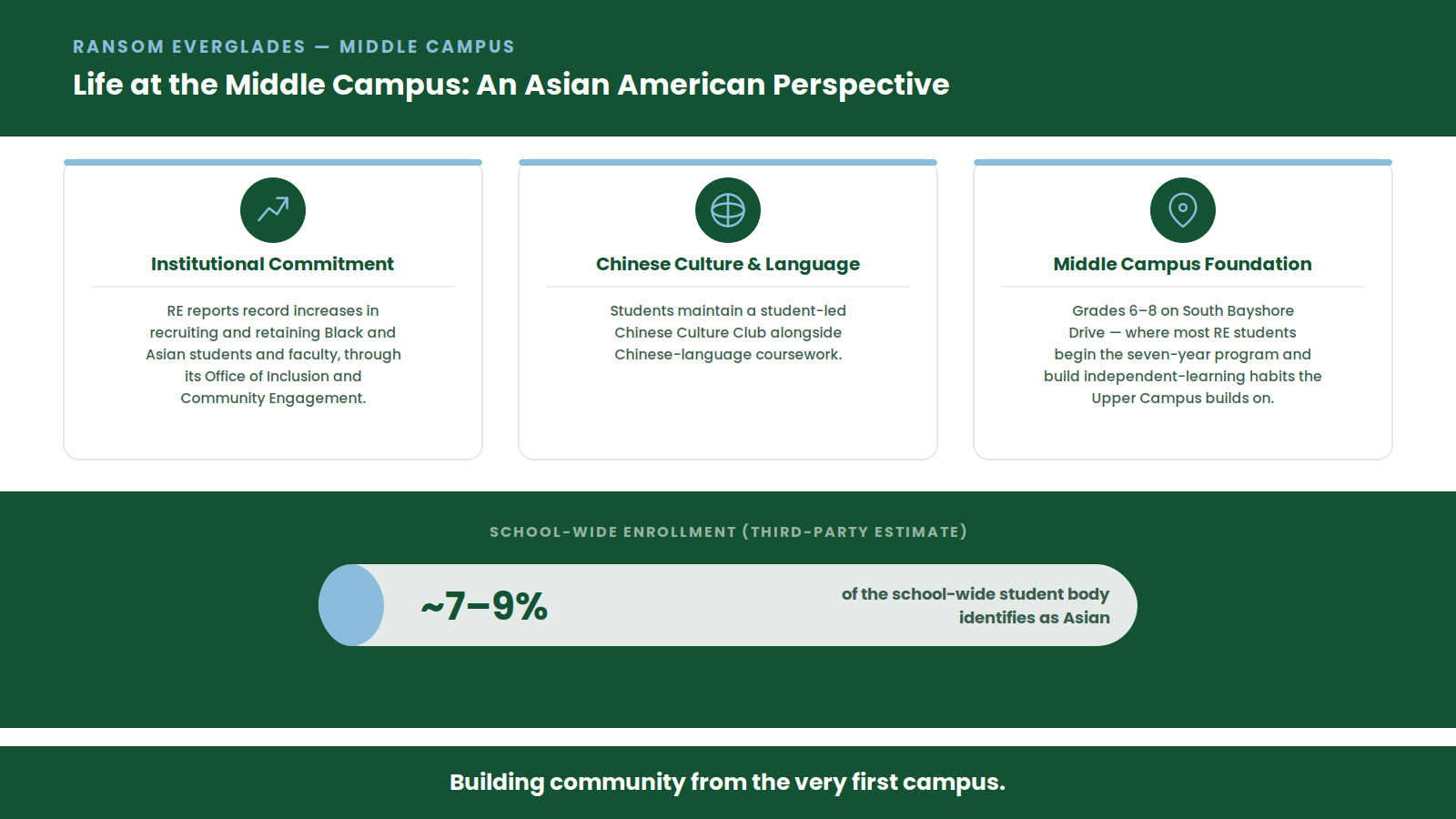 RANSOM EVERGLADES — MIDDLE CAMPUS

Life at the Middle Campus: An Asian American Perspective

Institutional Commitment

RE reports record increases in recruiting and retaining Black and Asian students and faculty, through its Office of Inclusion and Community Engagement.

Chinese Culture & Language

Students maintain a student-led Chinese Culture Club alongside Chinese-language coursework.

Middle Campus Foundation

Grades 6–8 on South Bayshore Drive — where most RE students begin the seven-year program and build independent-learning habits the Upper Campus builds on.

SCHOOL-WIDE ENROLLMENT (THIRD-PARTY ESTIMATE)

~7–9%

of the school-wide student body identifies as Asian

Building community from the very first campus.